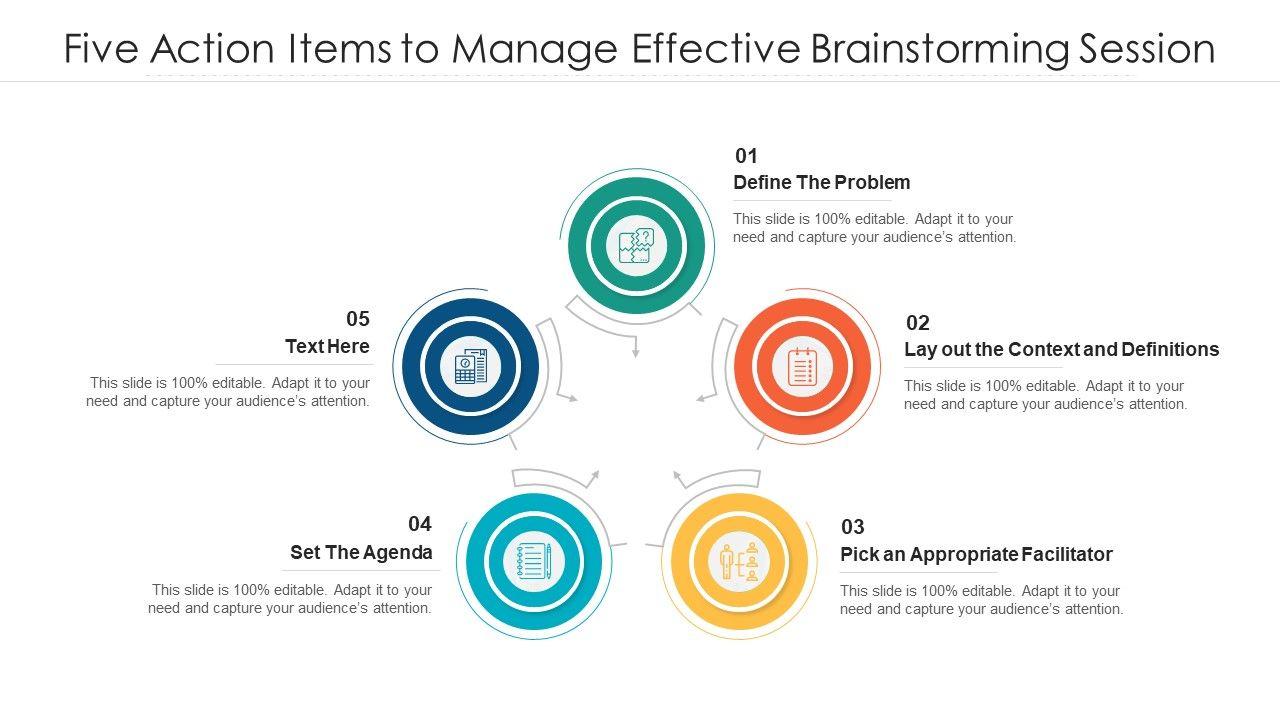 Five Action Items to Manage Effective Brainstorming Session

01
Define The Problem
This slide is 100% editable. Adapt it to your need and capture your audience's attention.

02
Lay out the Context and Definitions
This slide is 100% editable. Adapt it to your need and capture your audience's attention.

03
Pick an Appropriate Facilitator
This slide is 100% editable. Adapt it to your need and capture your audience's attention.

04
Set The Agenda
This slide is 100% editable. Adapt it to your need and capture your audience's attention.

05
Text Here
This slide is 100% editable. Adapt it to your need and capture your audience's attention.